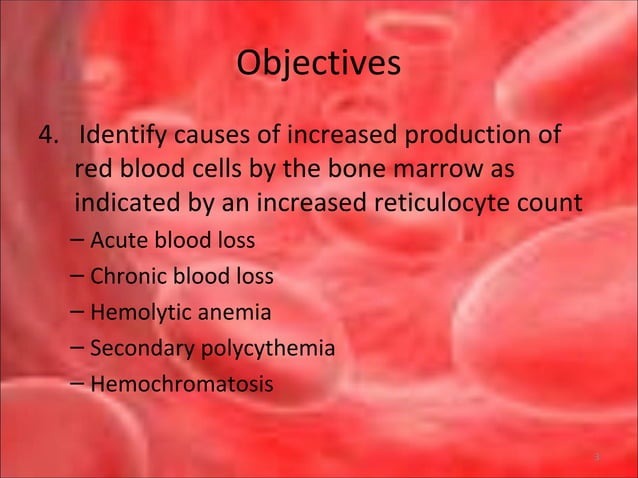 Objectives

4. Identify causes of increased production of red blood cells by the bone marrow as indicated by an increased reticulocyte count

– Acute blood loss
– Chronic blood loss
– Hemolytic anemia
– Secondary polycythemia
– Hemochromatosis

3